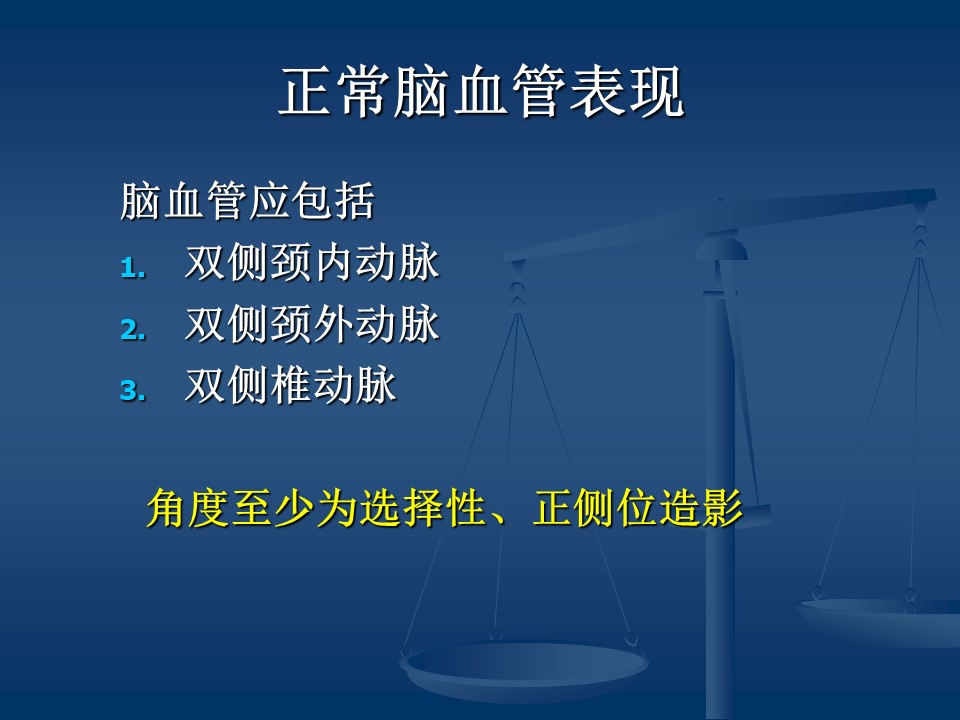 正常脑血管表现

脑血管应包括

1. 双侧颈内动脉
2. 双侧颈外动脉
3. 双侧椎动脉

角度至少为选择性、正侧位造影